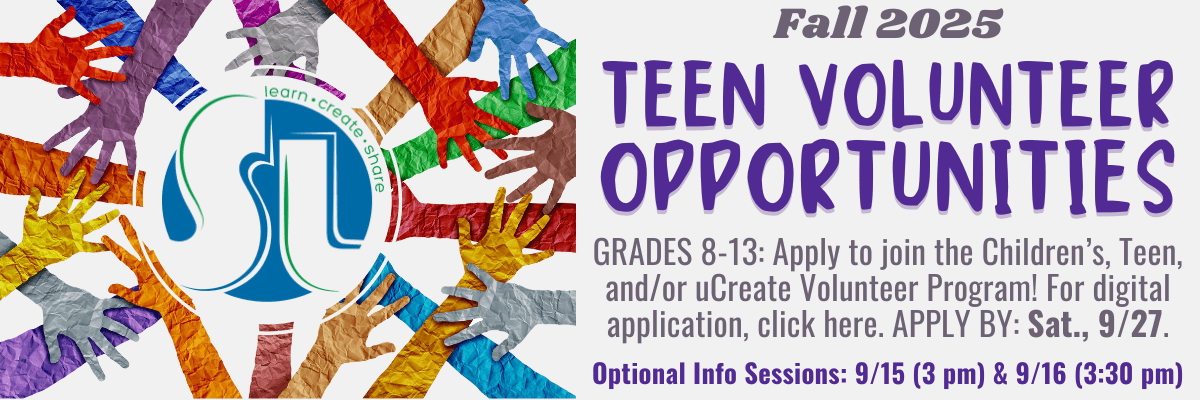 learn • create • share

Fall 2025

TEEN VOLUNTEER OPPORTUNITIES

GRADES 8-13: Apply to join the Children's, Teen, and/or uCreate Volunteer Program! For digital application, click here. APPLY BY: Sat., 9/27.

Optional Info Sessions: 9/15 (3 pm) & 9/16 (3:30 pm)